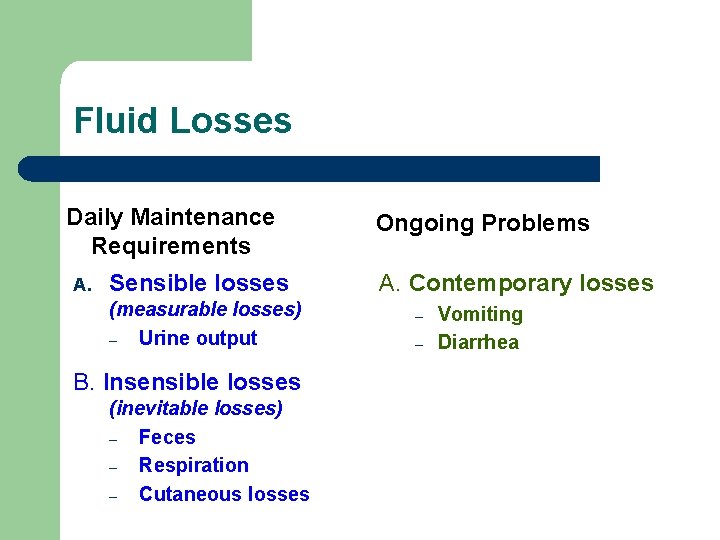 Fluid Losses

Daily Maintenance Requirements

A. Sensible losses
(measurable losses)
– Urine output

B. Insensible losses
(inevitable losses)
– Feces
– Respiration
– Cutaneous losses

Ongoing Problems

A. Contemporary losses
– Vomiting
– Diarrhea